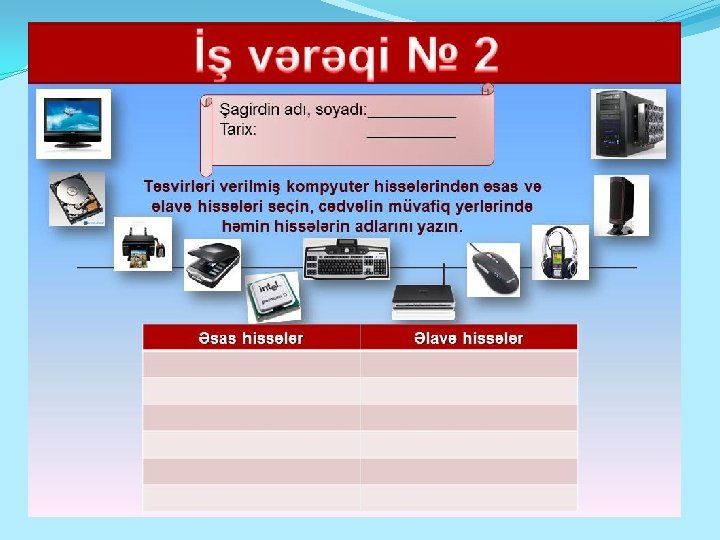 İş vərəqi № 2

Şagirdin adı, soyadı:__________
Tarix: __________

Təsvirləri verilmiş kompyuter hissələrindən əsas və əlavə hissələri seçin, cədvəlin müvafiq yerlərində həmin hissələrin adlarını yazın.

intel

| Əsas hissələr | Əlavə hissələr |
|---|---|
| | |
| | |
| | |
| | |
| | |
| | |